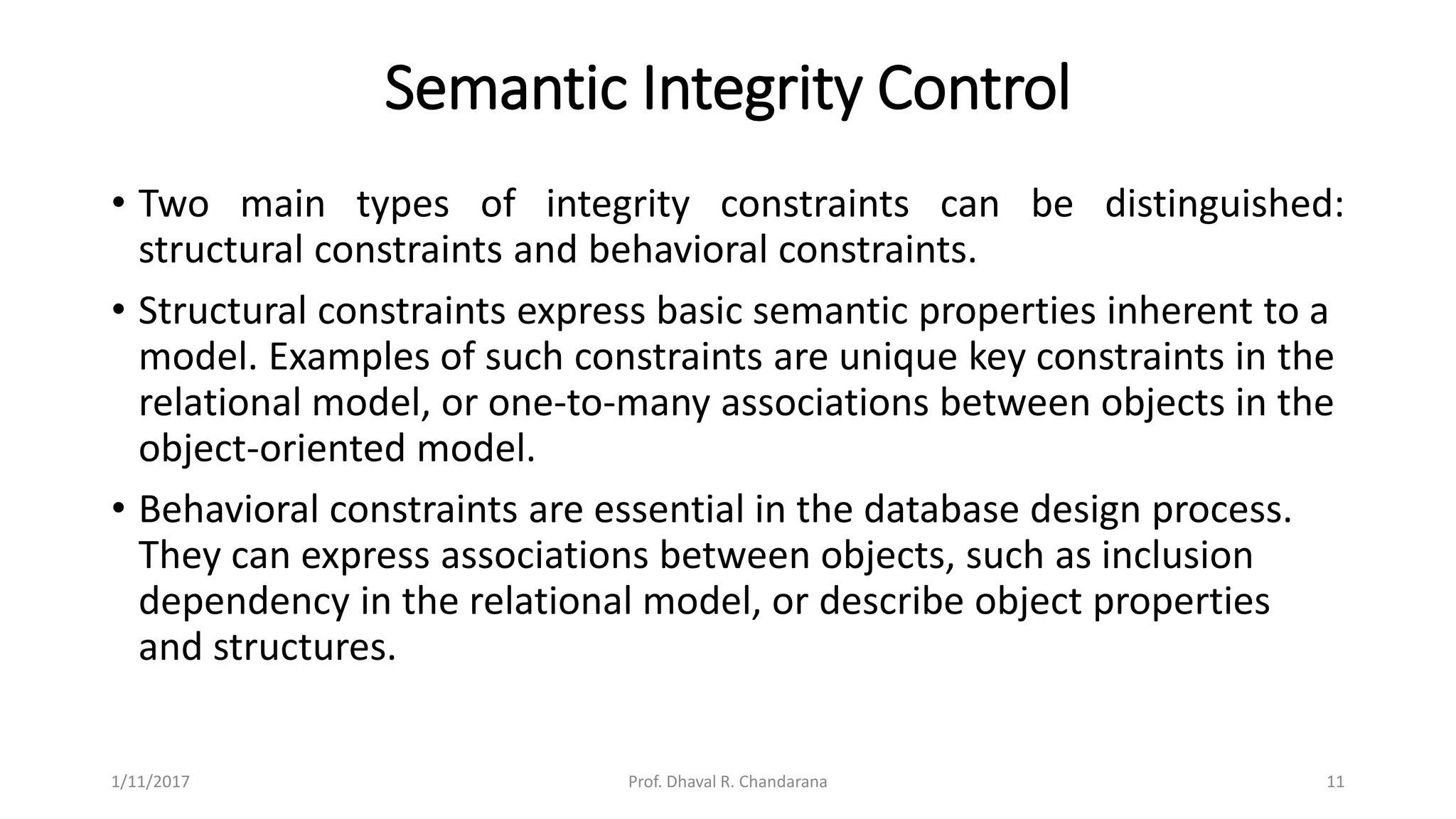 Semantic Integrity Control

• Two main types of integrity constraints can be distinguished: structural constraints and behavioral constraints.

• Structural constraints express basic semantic properties inherent to a model. Examples of such constraints are unique key constraints in the relational model, or one-to-many associations between objects in the object-oriented model.

• Behavioral constraints are essential in the database design process. They can express associations between objects, such as inclusion dependency in the relational model, or describe object properties and structures.

1/11/2017

Prof. Dhaval R. Chandarana

11